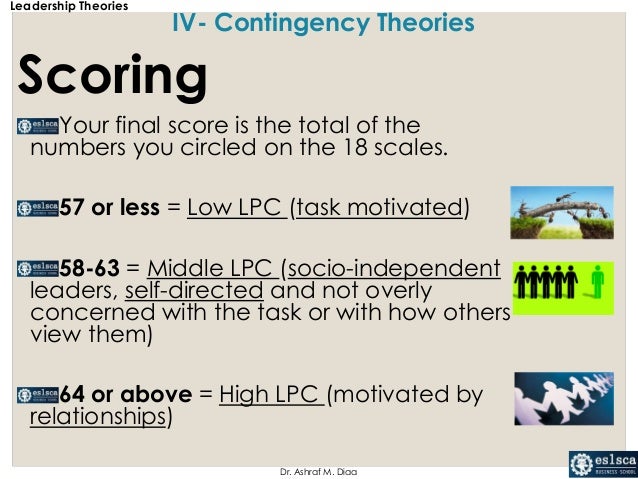 Leadership Theories

IV- Contingency Theories

Scoring

Your final score is the total of the numbers you circled on the 18 scales.

57 or less = Low LPC (task motivated)

58-63 = Middle LPC (socio-independent leaders, self-directed and not overly concerned with the task or with how others view them)

64 or above = High LPC (motivated by relationships)

Dr. Ashraf M. Diaa

eslsca BUSINESS SCHOOL